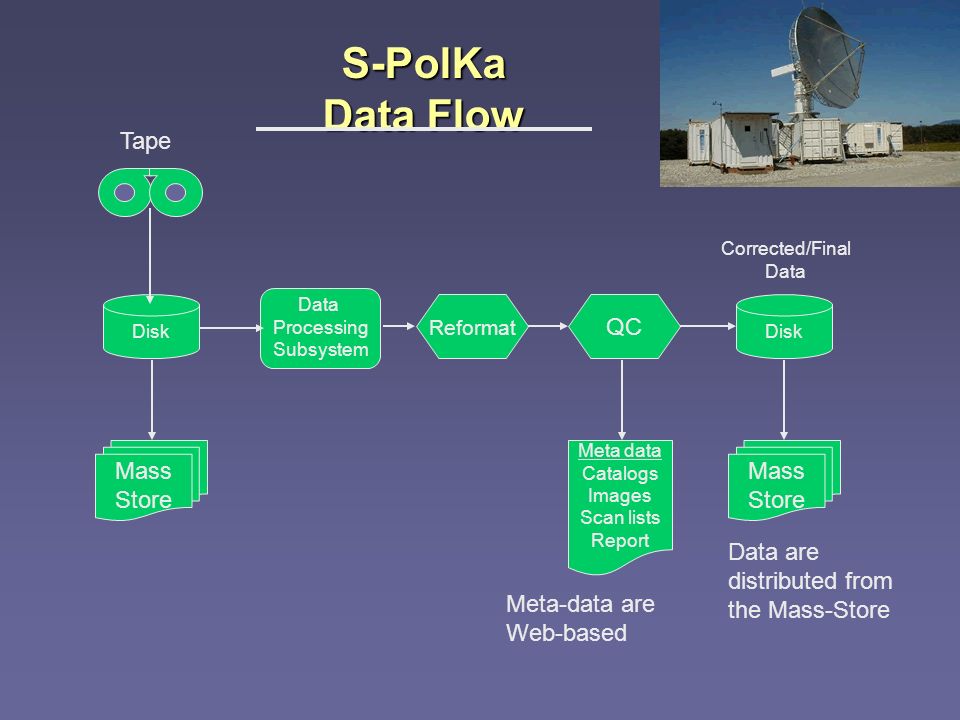 S-PolKa
Data Flow

Tape

Disk

Data Processing Subsystem

Reformat

QC

Corrected/Final Data

Disk

Mass Store

Meta data
Catalogs
Images
Scan lists
Report

Mass Store

Meta-data are Web-based

Data are distributed from the Mass-Store